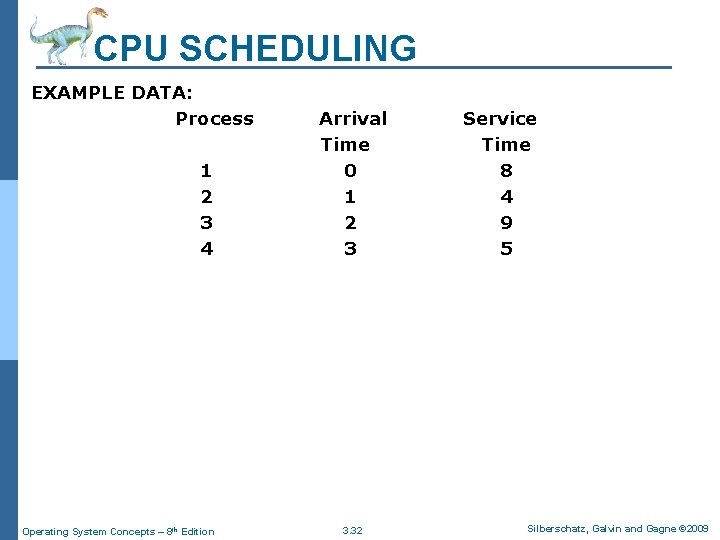 CPU SCHEDULING

EXAMPLE DATA:

| Process | Arrival Time | Service Time |
|---|---|---|
| 1 | 0 | 8 |
| 2 | 1 | 4 |
| 3 | 2 | 9 |
| 4 | 3 | 5 |

Operating System Concepts – 8th Edition
3.32
Silberschatz, Galvin and Gagne ©2009